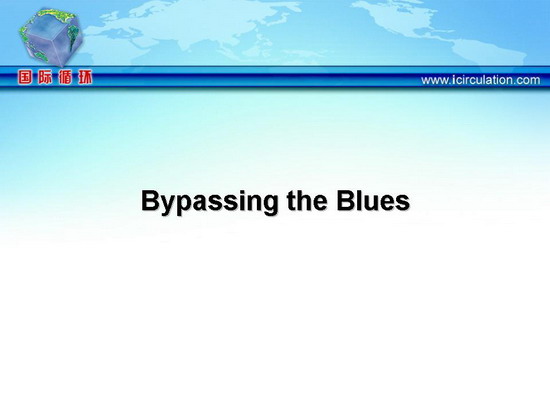 国际循环

www.icirculation.com

Bypassing the Blues